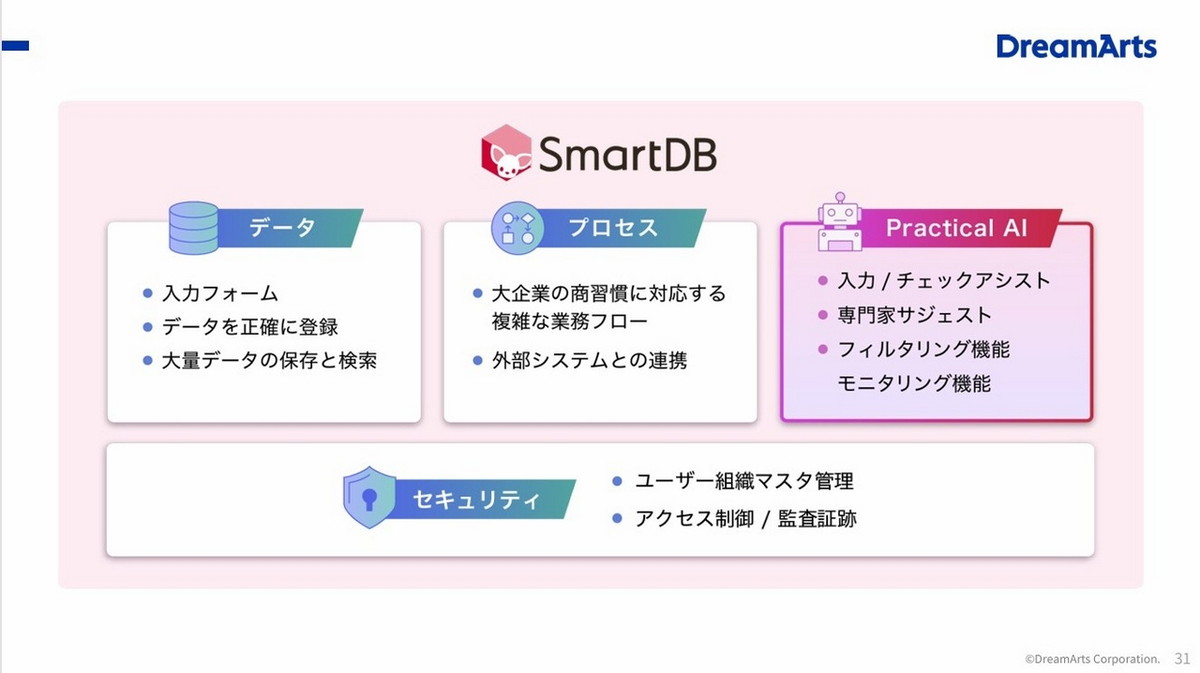 DreamArts

SmartDB

データ

- 入力フォーム
- データを正確に登録
- 大量データの保存と検索

プロセス

- 大企業の商習慣に対応する複雑な業務フロー
- 外部システムとの連携

Practical AI

- 入力 / チェックアシスト
- 専門家サジェスト
- フィルタリング機能 モニタリング機能

セキュリティ

- ユーザー組織マスタ管理
- アクセス制御 / 監査証跡

©DreamArts Corporation. 31